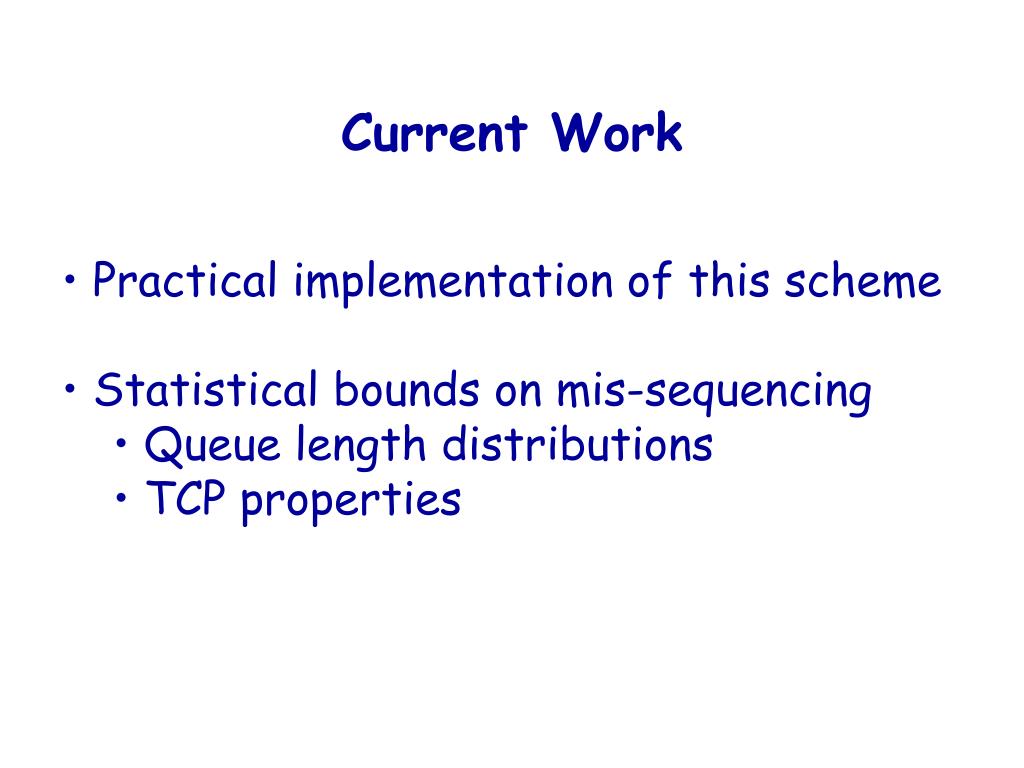 Current Work

• Practical implementation of this scheme

• Statistical bounds on mis-sequencing
  • Queue length distributions
  • TCP properties